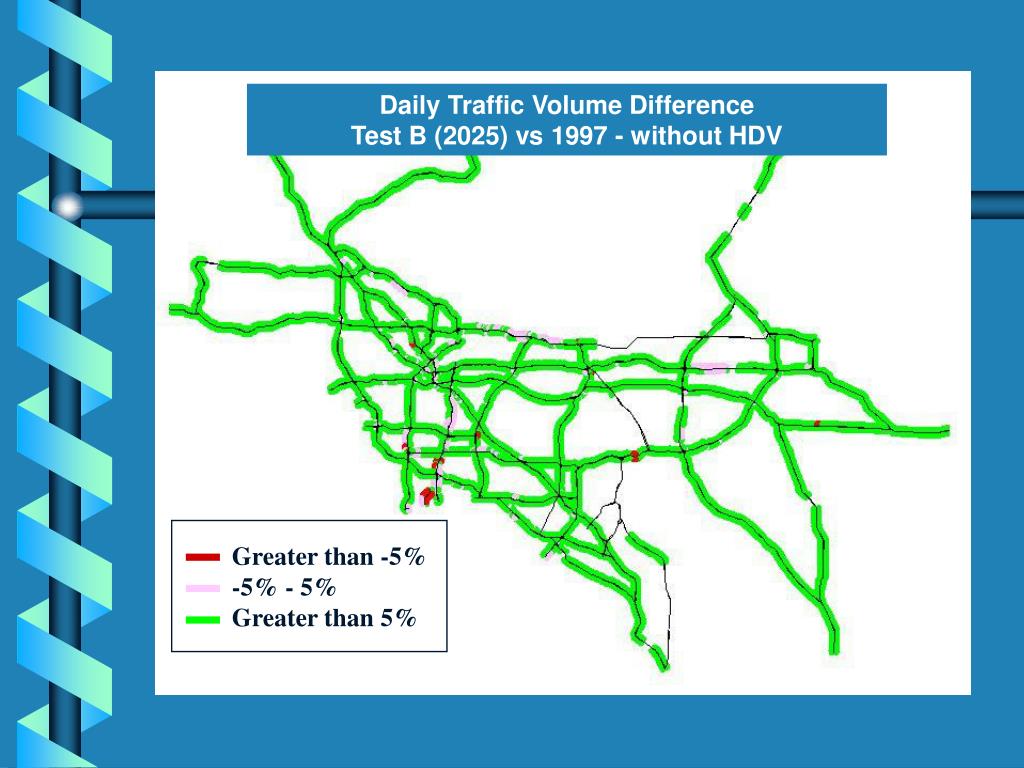 Daily Traffic Volume Difference
Test B (2025) vs 1997 - without HDV

Greater than -5%
-5% - 5%
Greater than 5%